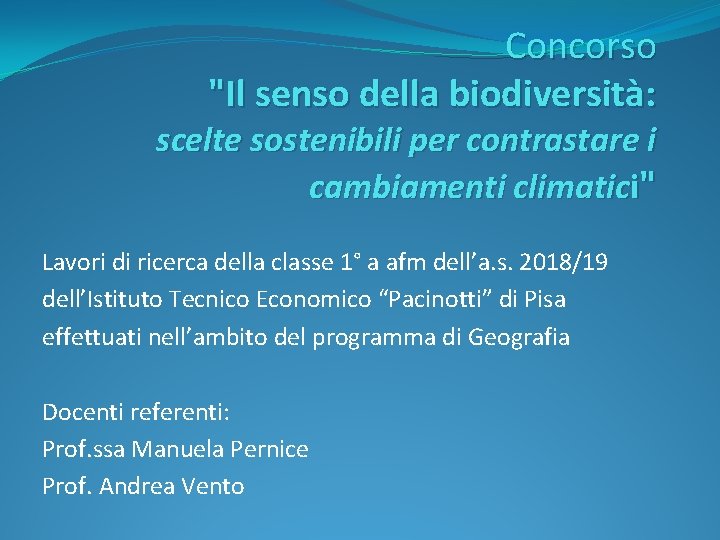 Concorso
"Il senso della biodiversità:
scelte sostenibili per contrastare i cambiamenti climatici"

Lavori di ricerca della classe 1° a afm dell’a.s. 2018/19 dell’Istituto Tecnico Economico “Pacinotti” di Pisa effettuati nell’ambito del programma di Geografia

Docenti referenti:
Prof.ssa Manuela Pernice
Prof. Andrea Vento